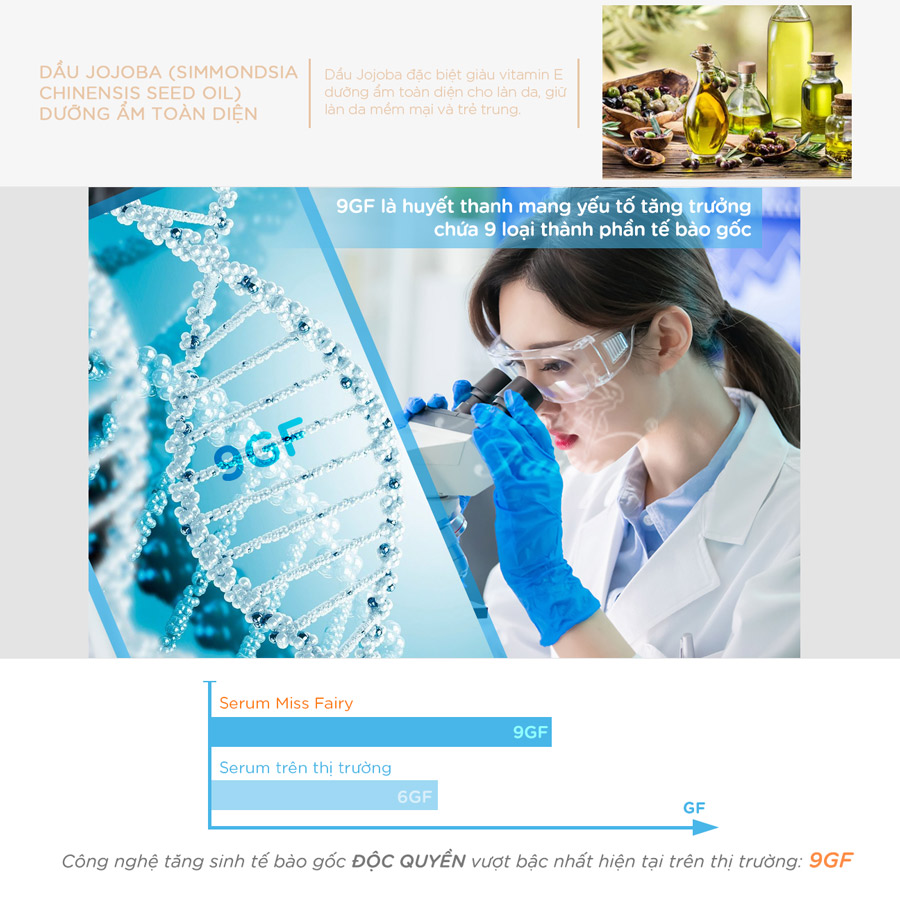 DẦU JOJOBA (SIMMONDSIA CHINENSIS SEED OIL) DƯỠNG ẨM TOÀN DIỆN

Dầu Jojoba đặc biệt giàu vitamin E dưỡng ẩm toàn diện cho làn da, giữ làn da mềm mại và trẻ trung.

9GF là huyết thanh mang yếu tố tăng trưởng chứa 9 loại thành phần tế bào gốc

9GF

Serum Miss Fairy

9GF

Serum trên thị trường

6GF

GF

Công nghệ tăng sinh tế bào gốc ĐỘC QUYỀN vượt bậc nhất hiện tại trên thị trường: 9GF